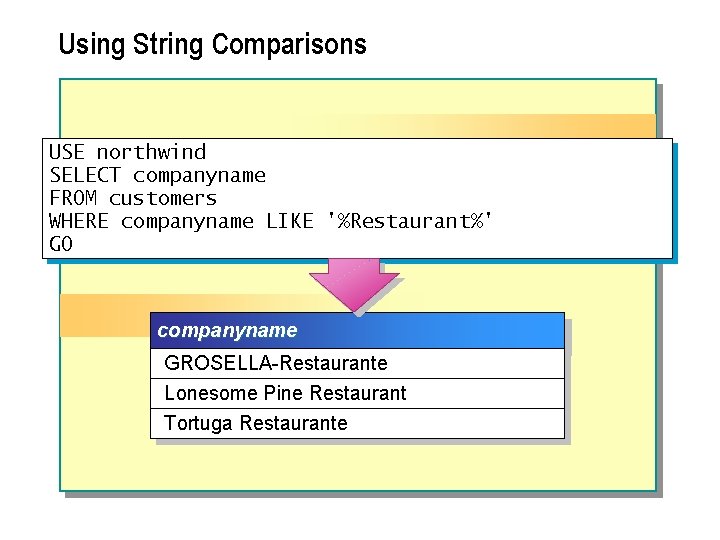 Using String Comparisons

USE northwind
SELECT companyname
FROM customers
WHERE companyname LIKE '%Restaurant%'
GO

| companyname |
|---|
| GROSELLA-Restaurante |
| Lonesome Pine Restaurant |
| Tortuga Restaurante |